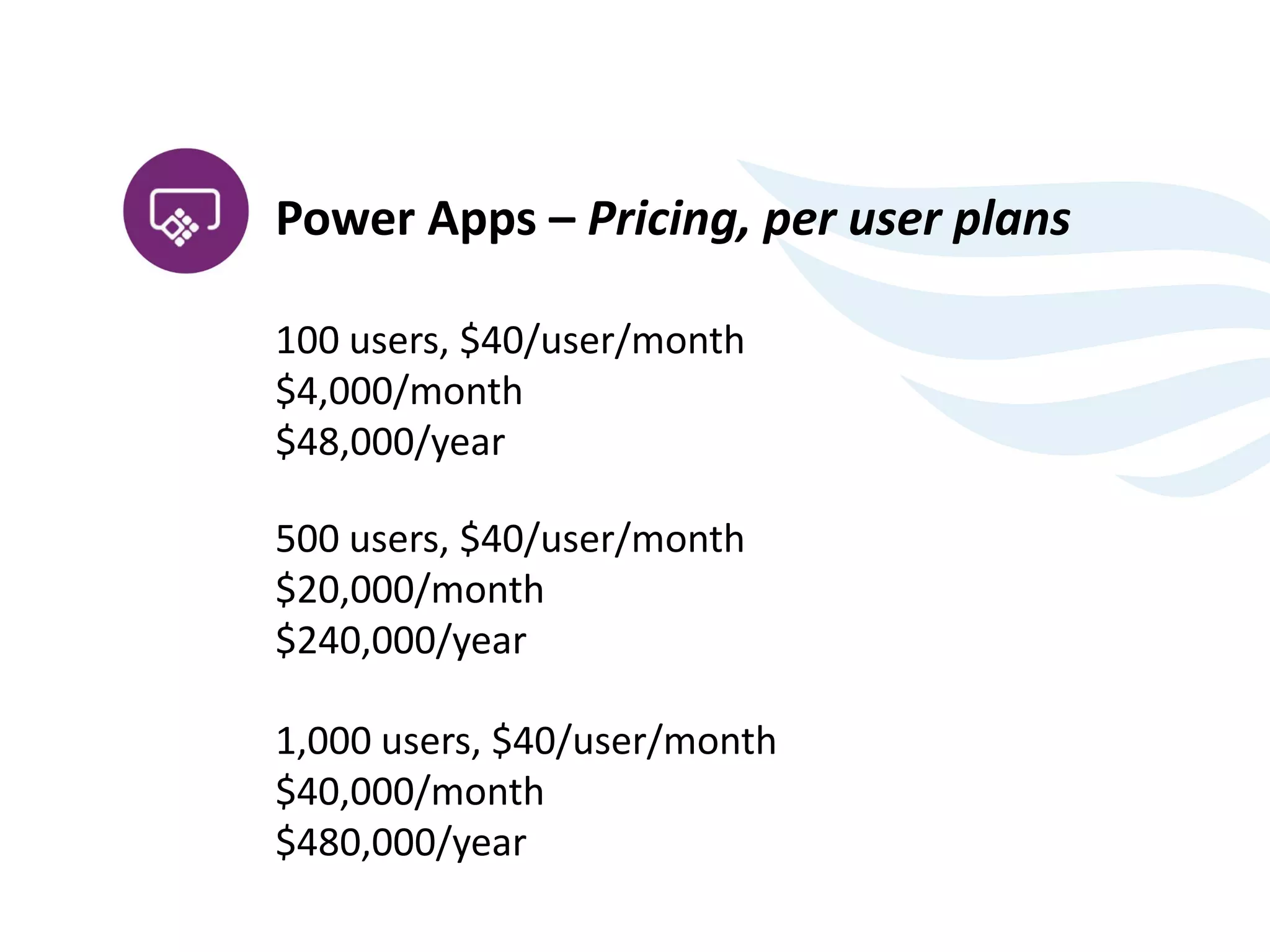 Power Apps – Pricing, per user plans

100 users, \$40/user/month
\$4,000/month
\$48,000/year

500 users, \$40/user/month
\$20,000/month
\$240,000/year

1,000 users, \$40/user/month
\$40,000/month
\$480,000/year